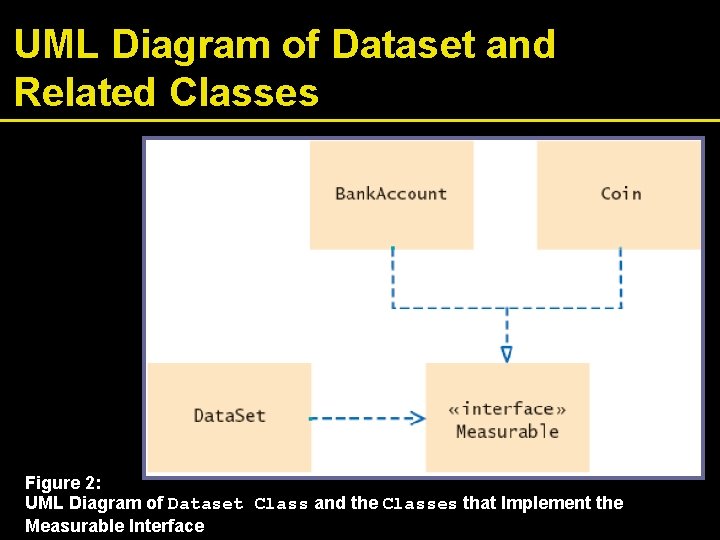 UML Diagram of Dataset and Related Classes

BankAccount

Coin

DataSet

«interface»
Measurable

Figure 2:
UML Diagram of Dataset Class and the Classes that Implement the Measurable Interface